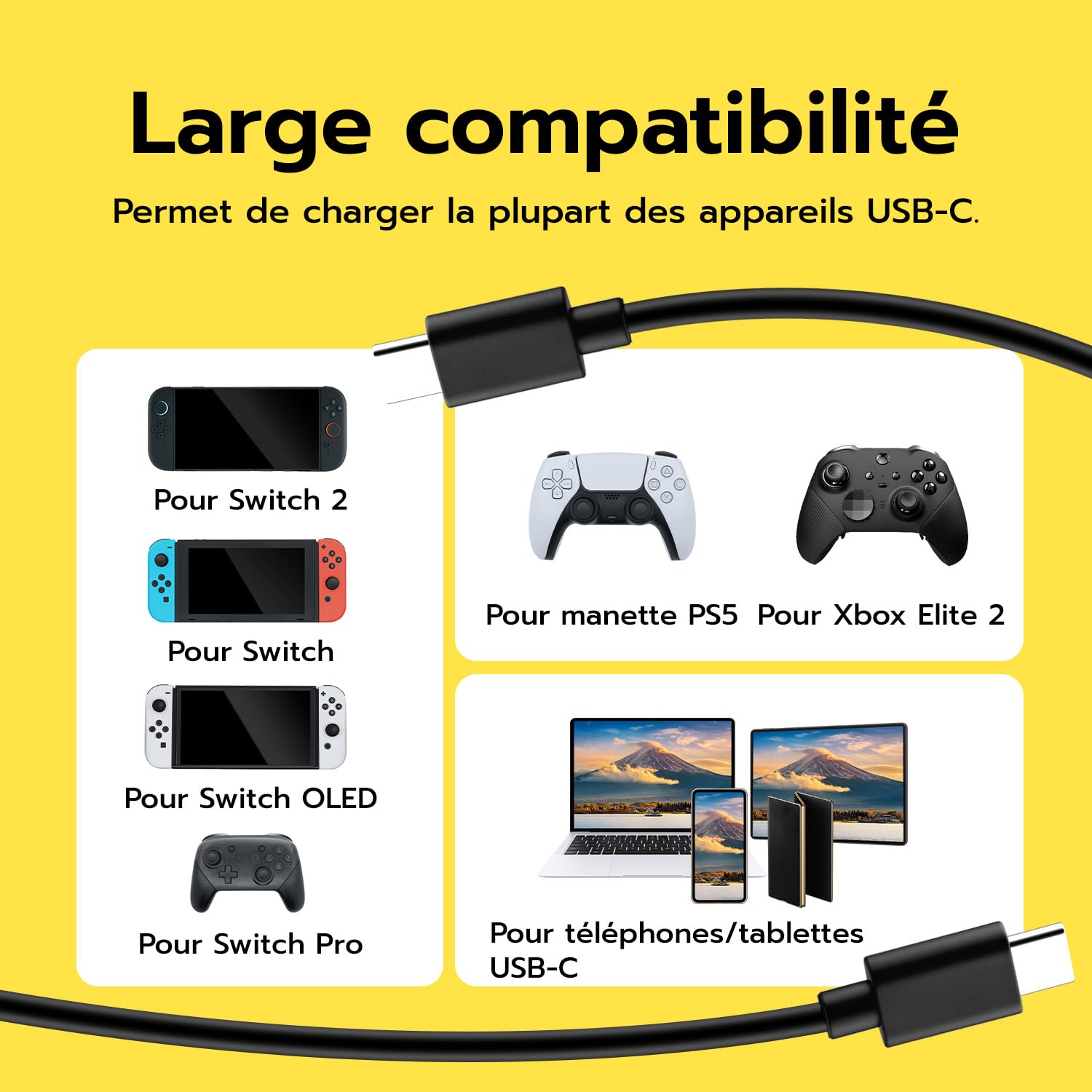 Large compatibilité

Permet de charger la plupart des appareils USB-C.

Pour Switch 2

Pour Switch

Pour Switch OLED

Pour Switch Pro

Pour manette PS5

Pour Xbox Elite 2

Pour téléphones/tablettes USB-C